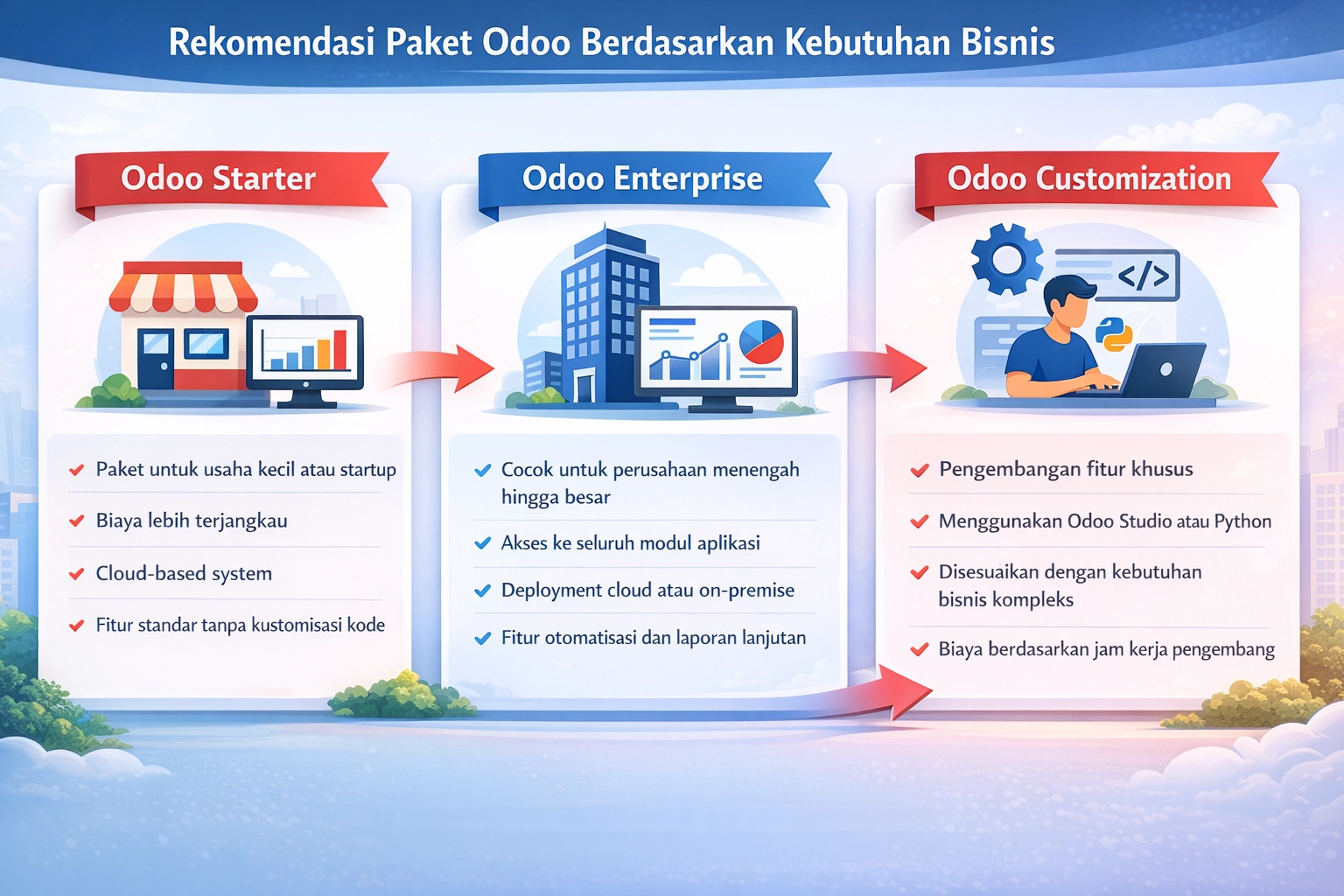 Rekomendasi Paket Odoo Berdasarkan Kebutuhan Bisnis

Odoo Starter

Paket untuk usaha kecil atau startup

Biaya lebih terjangkau

Cloud-based system

Fitur standar tanpa kustomisasi kode

Odoo Enterprise

Cocok untuk perusahaan menengah hingga besar

Akses ke seluruh modul aplikasi

Deployment cloud atau on-premise

Fitur otomatisasi dan laporan lanjutan

Odoo Customization

</>

Pengembangan fitur khusus

Menggunakan Odoo Studio atau Python

Disesuaikan dengan kebutuhan bisnis kompleks

Biaya berdasarkan jam kerja pengembang